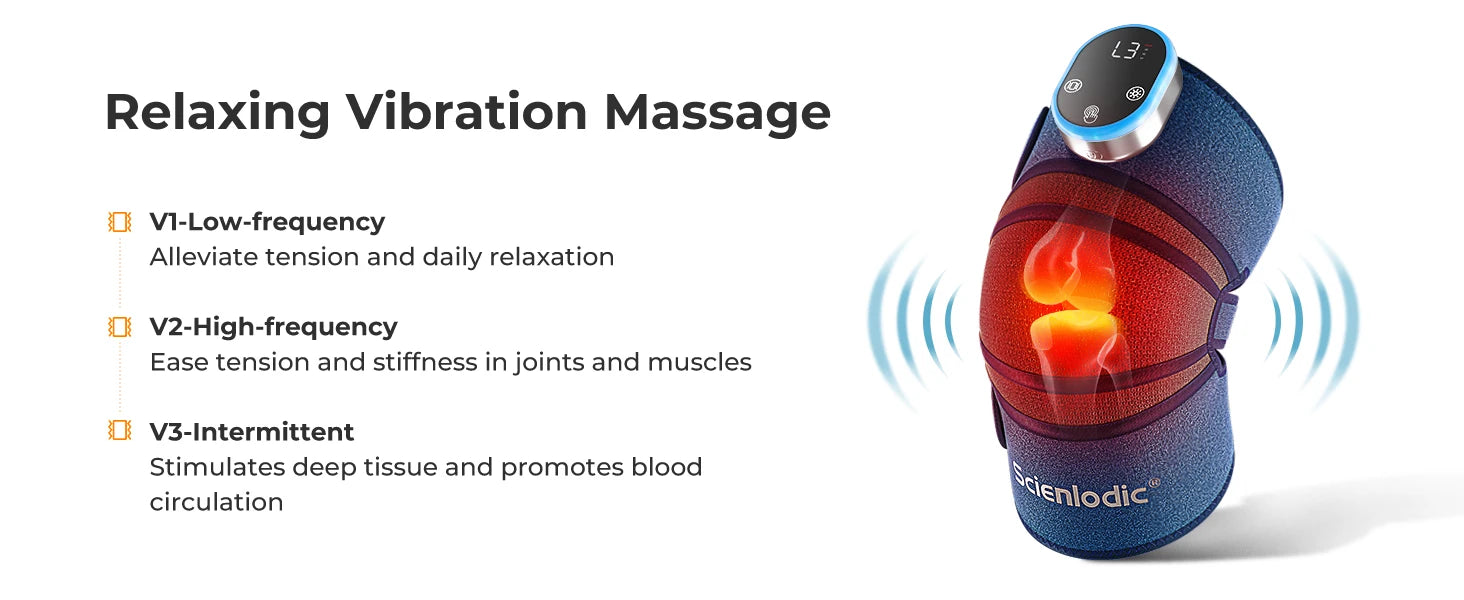 Relaxing Vibration Massage

V1-Low-frequency
Alleviate tension and daily relaxation

V2-High-frequency
Ease tension and stiffness in joints and muscles

V3-Intermittent
Stimulates deep tissue and promotes blood circulation

L3

Scienlodic®